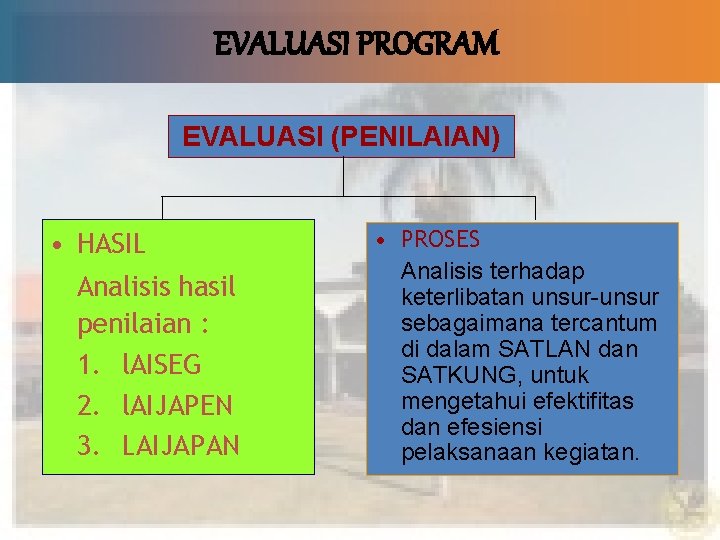 EVALUASI PROGRAM

EVALUASI (PENILAIAN)

• HASIL
Analisis hasil penilaian :
1. lAISEG
2. lAIJAPEN
3. LAIJAPAN

• PROSES
Analisis terhadap keterlibatan unsur-unsur sebagaimana tercantum di dalam SATLAN dan SATKUNG, untuk mengetahui efektifitas dan efesiensi pelaksanaan kegiatan.